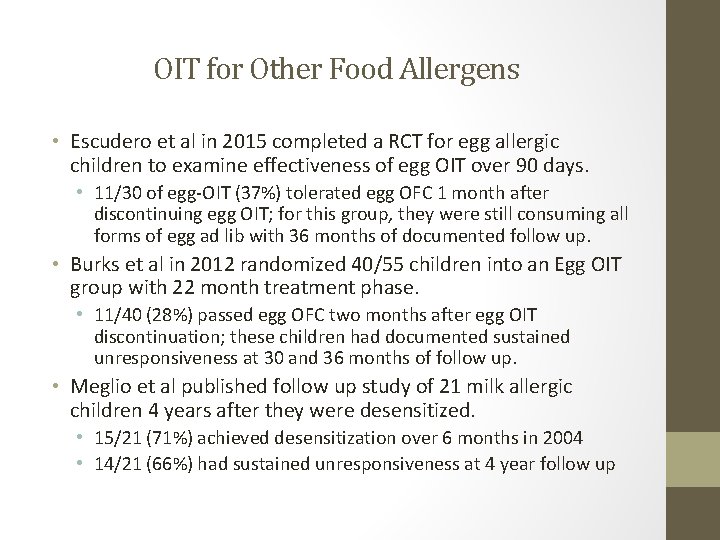 OIT for Other Food Allergens

• Escudero et al in 2015 completed a RCT for egg allergic children to examine effectiveness of egg OIT over 90 days.
  • 11/30 of egg-OIT (37%) tolerated egg OFC 1 month after discontinuing egg OIT; for this group, they were still consuming all forms of egg ad lib with 36 months of documented follow up.
• Burks et al in 2012 randomized 40/55 children into an Egg OIT group with 22 month treatment phase.
  • 11/40 (28%) passed egg OFC two months after egg OIT discontinuation; these children had documented sustained unresponsiveness at 30 and 36 months of follow up.
• Meglio et al published follow up study of 21 milk allergic children 4 years after they were desensitized.
  • 15/21 (71%) achieved desensitization over 6 months in 2004
  • 14/21 (66%) had sustained unresponsiveness at 4 year follow up